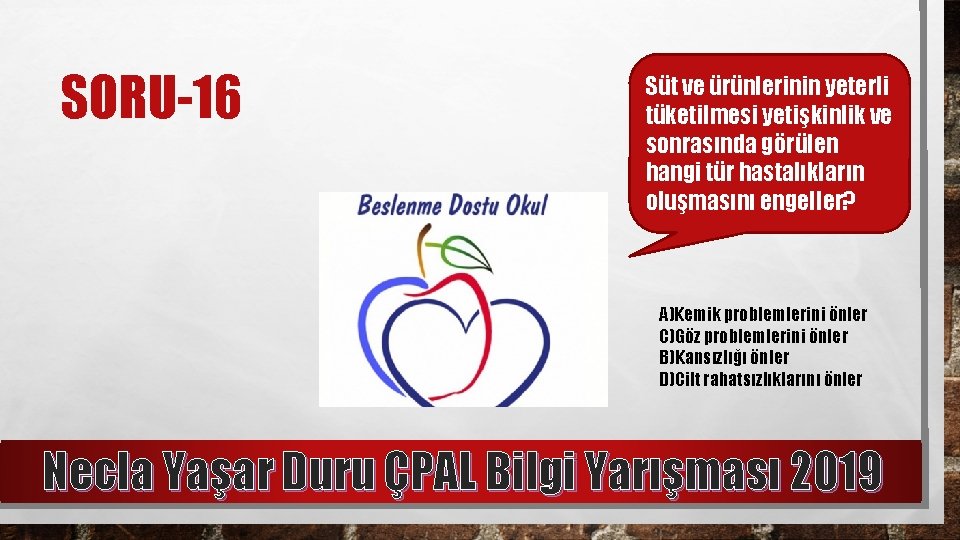 SORU-16

Süt ve ürünlerinin yeterli tüketilmesi yetişkinlik ve sonrasında görülen hangi tür hastalıkların oluşmasını engeller?

Beslenme Dostu Okul

A)Kemik problemlerini önler
C)Göz problemlerini önler
B)Kansızlığı önler
D)Cilt rahatsızlıklarını önler

Necla Yaşar Duru ÇPAL Bilgi Yarışması 2019